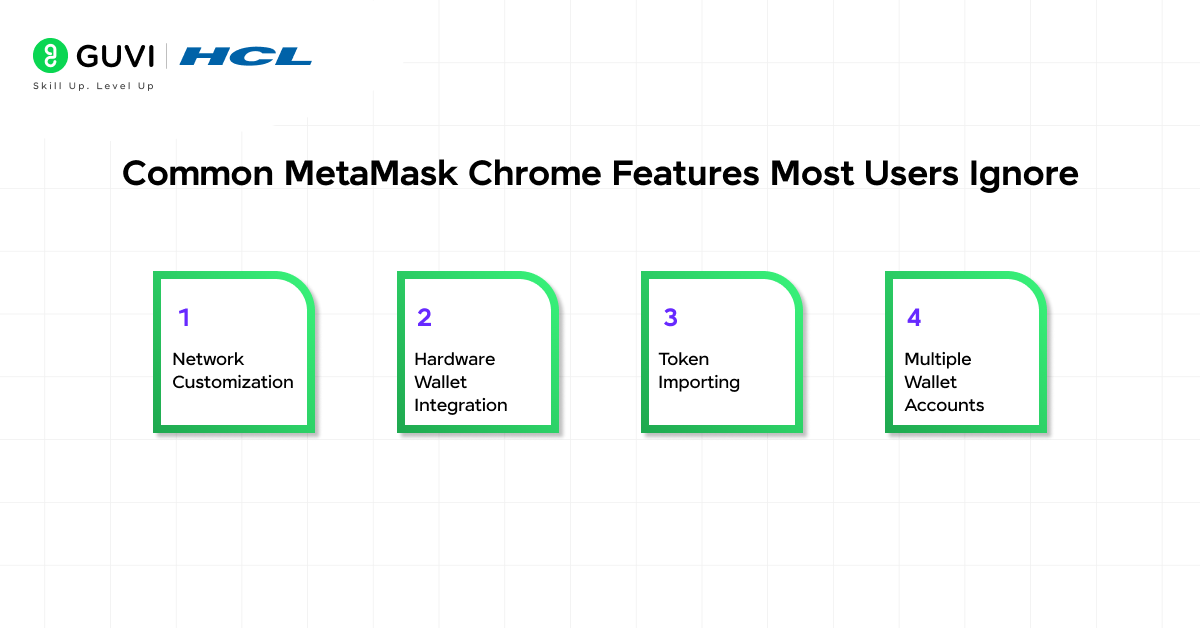 GUVI | HCL
Skill Up. Level Up

Common MetaMask Chrome Features Most Users Ignore

1
Network Customization

2
Hardware Wallet Integration

3
Token Importing

4
Multiple Wallet Accounts